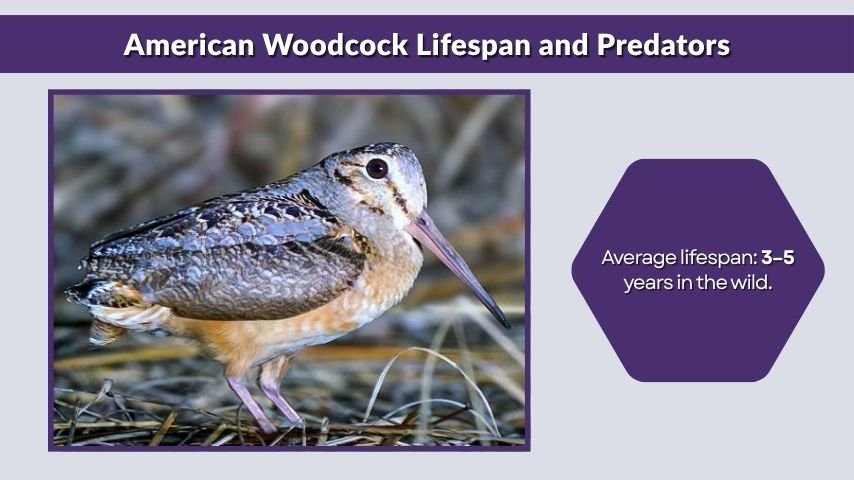 American Woodcock Lifespan and Predators

Average lifespan: 3–5 years in the wild.